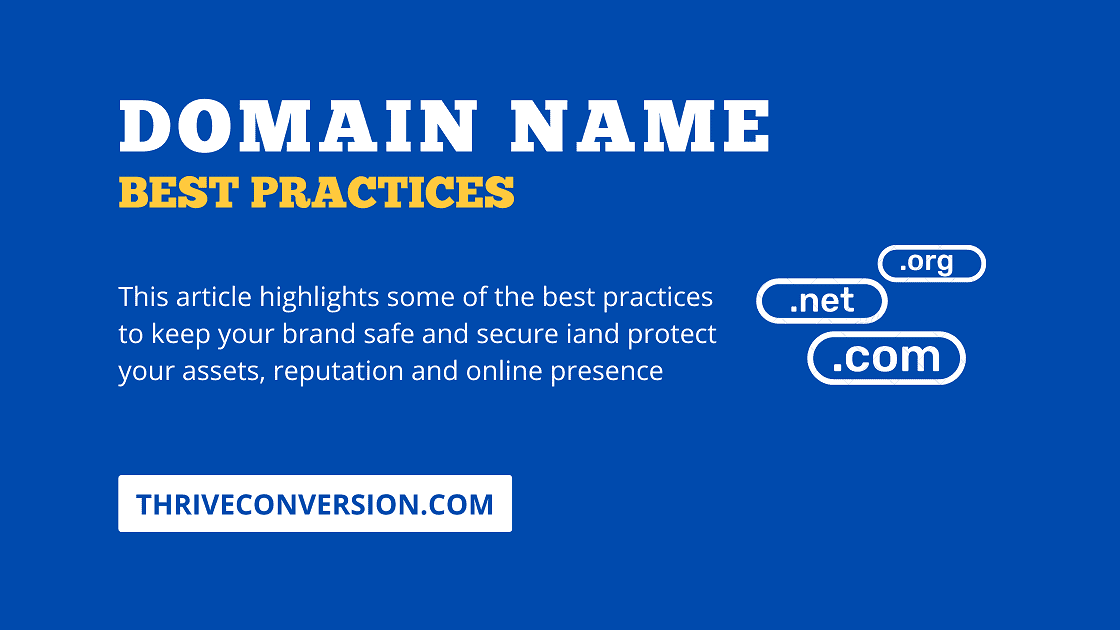 DOMAIN NAME
BEST PRACTICES

This article highlights some of the best practices to keep your brand safe and secure iand protect your assets, reputation and online presence

.org
.net
.com

THRIVECONVERSION.COM